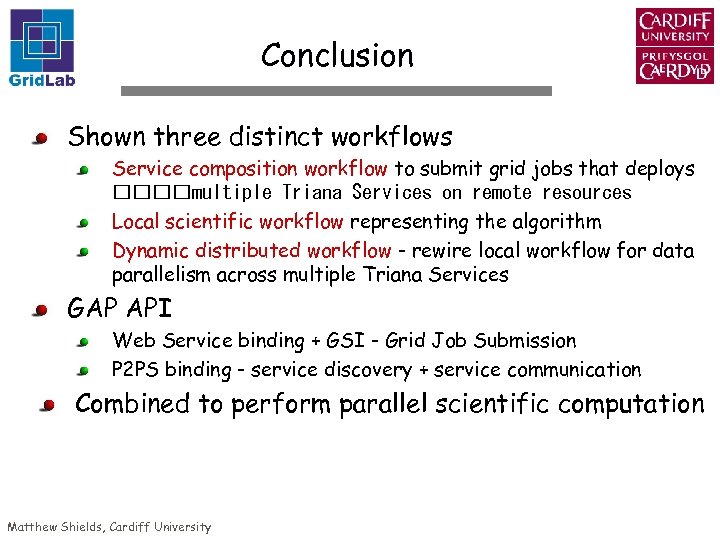 GridLab

Conclusion

CARDIFF UNIVERSITY
PRIFYSGOL CAERDYDD

Shown three distinct workflows

Service composition workflow to submit grid jobs that deploys □□□□multiple Triana Services on remote resources

Local scientific workflow representing the algorithm

Dynamic distributed workflow - rewire local workflow for data parallelism across multiple Triana Services

GAP API

Web Service binding + GSI - Grid Job Submission

P2PS binding - service discovery + service communication

Combined to perform parallel scientific computation

Matthew Shields, Cardiff University